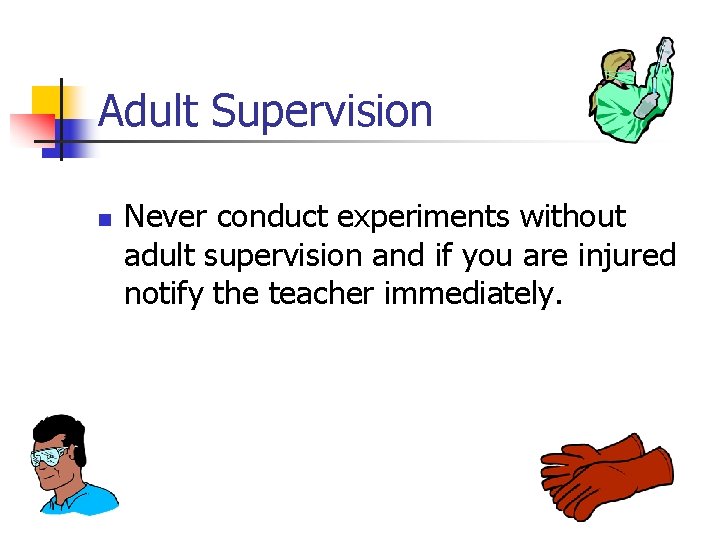 Adult Supervision

Never conduct experiments without adult supervision and if you are injured notify the teacher immediately.